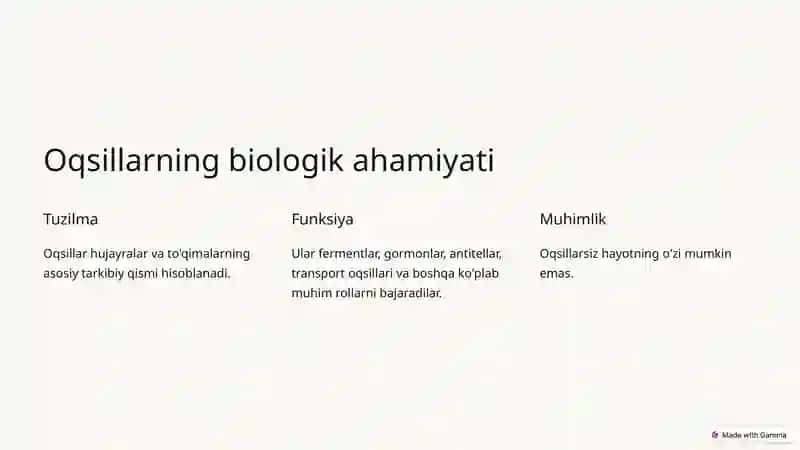 Oqsillarning biologik ahamiyati

Tuzilma

Oqsillar hujayralar va to'qimalarning asosiy tarkibiy qismi hisoblanadi.

Funksiya

Ular fermentlar, gormonlar, antitellar, transport oqsillari va boshqa ko'plab muhim rollarni bajaradilar.

Muhimlik

Oqsillarsiz hayotning o'zi mumkin emas.

Made with Gamma